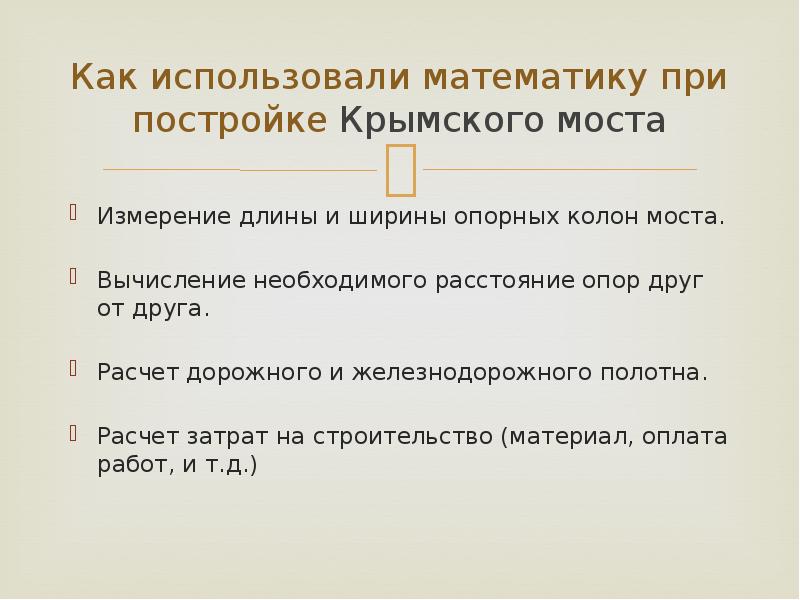 Как использовали математику при постройке Крымского моста

Измерение длины и ширины опорных колон моста.

Вычисление необходимого расстояние опор друг от друга.

Расчет дорожного и железнодорожного полотна.

Расчет затрат на строительство (материал, оплата работ, и т.д.)